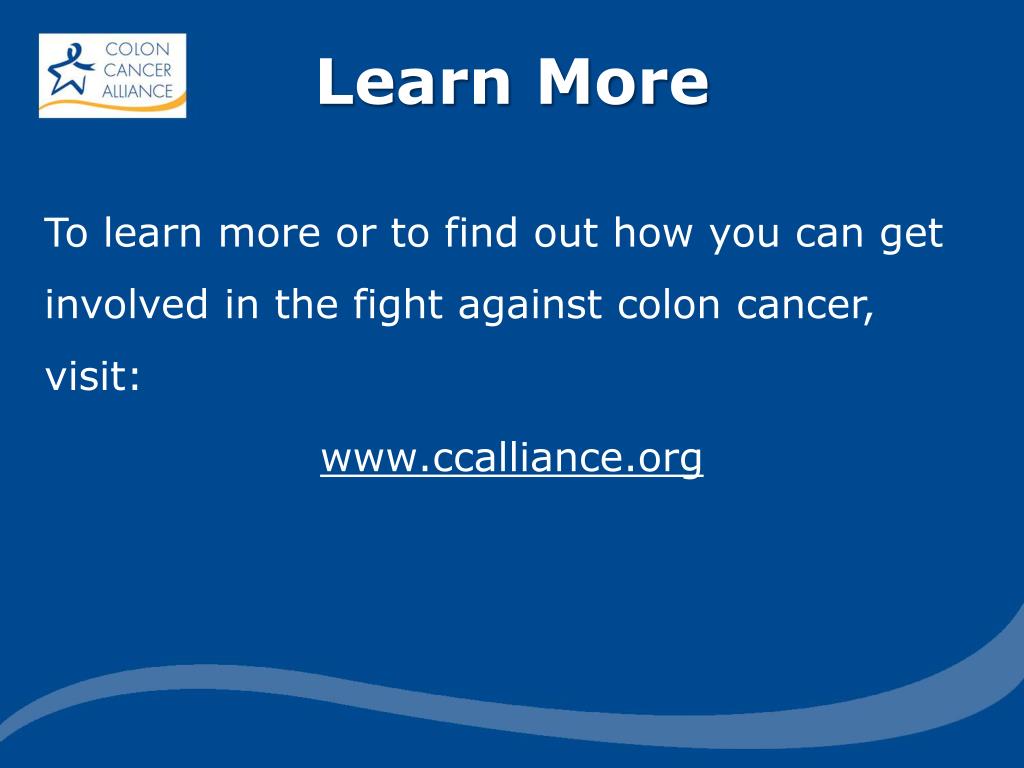 COLON CANCER ALLIANCE

Learn More

To learn more or to find out how you can get involved in the fight against colon cancer, visit:

www.ccalliance.org